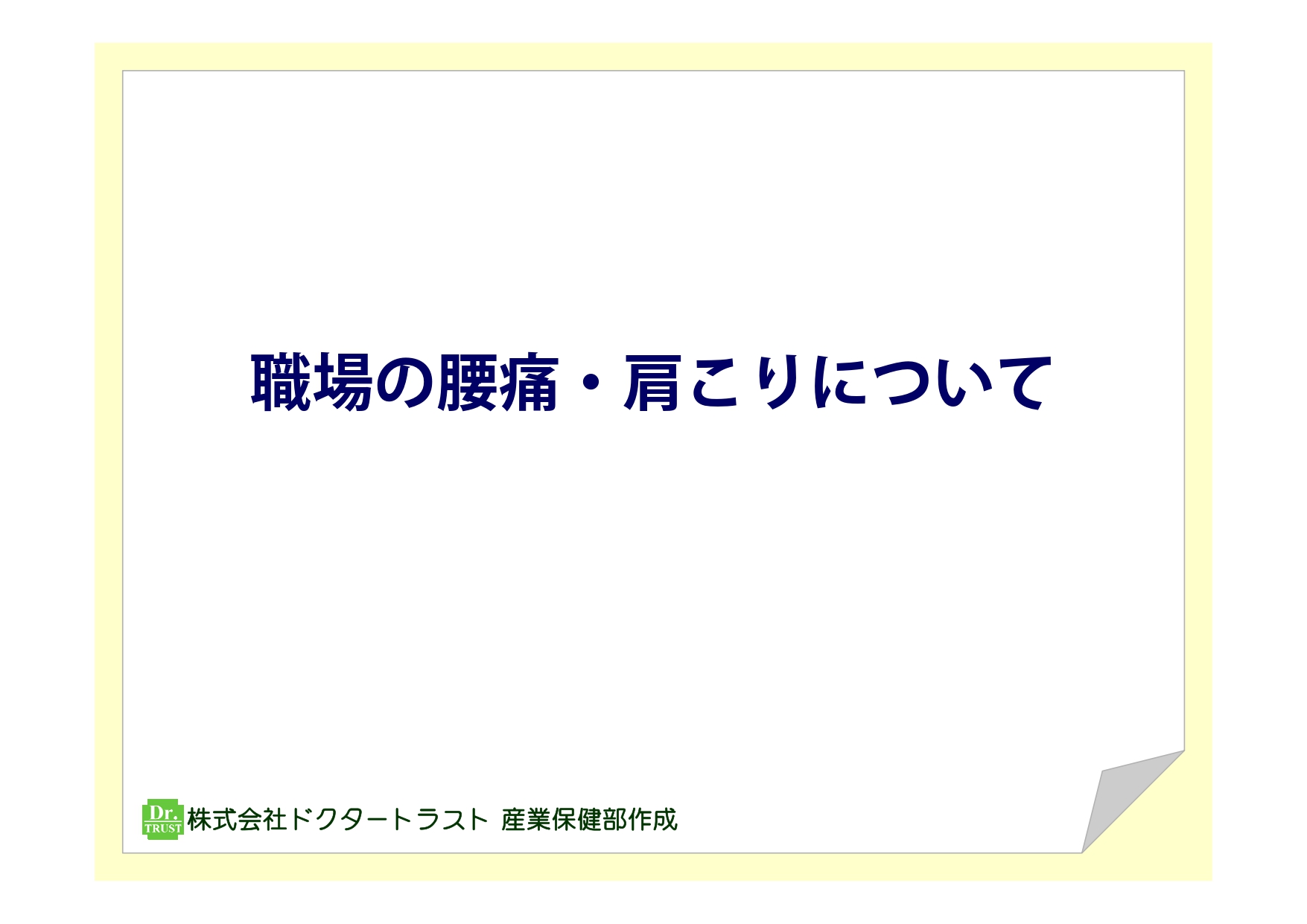 職場の腰痛・肩こりについて

Dr. TRUST 株式会社ドクタートラスト 産業保健部作成